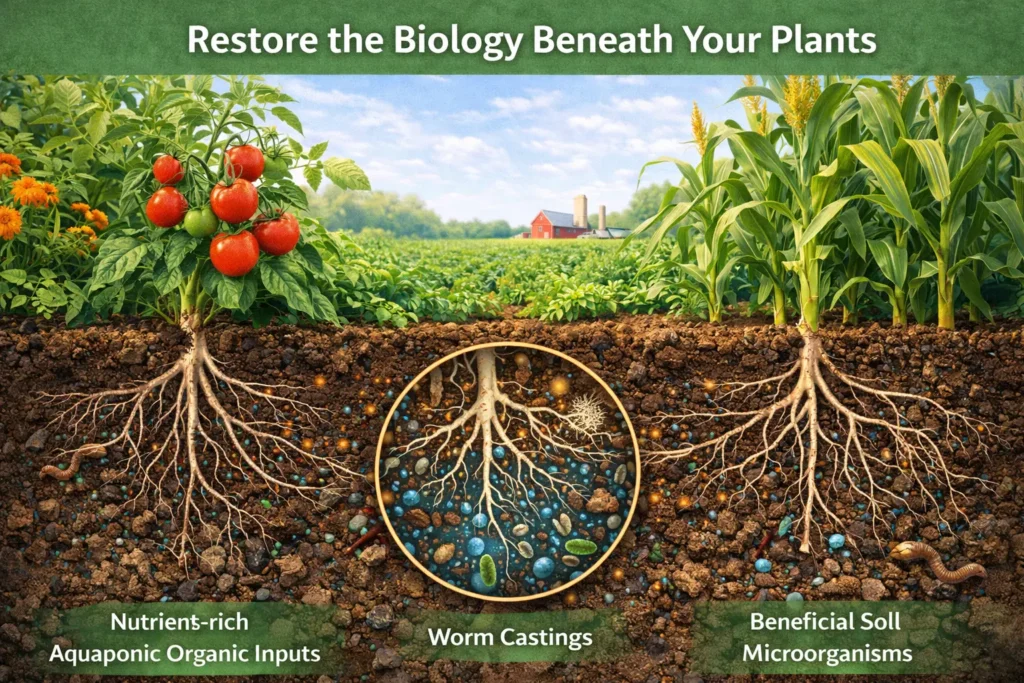 Restore the Biology Beneath Your Plants

Nutrient-rich Aquaponic Organic Inputs

Worm Castings

Beneficial Soll Microorganisms